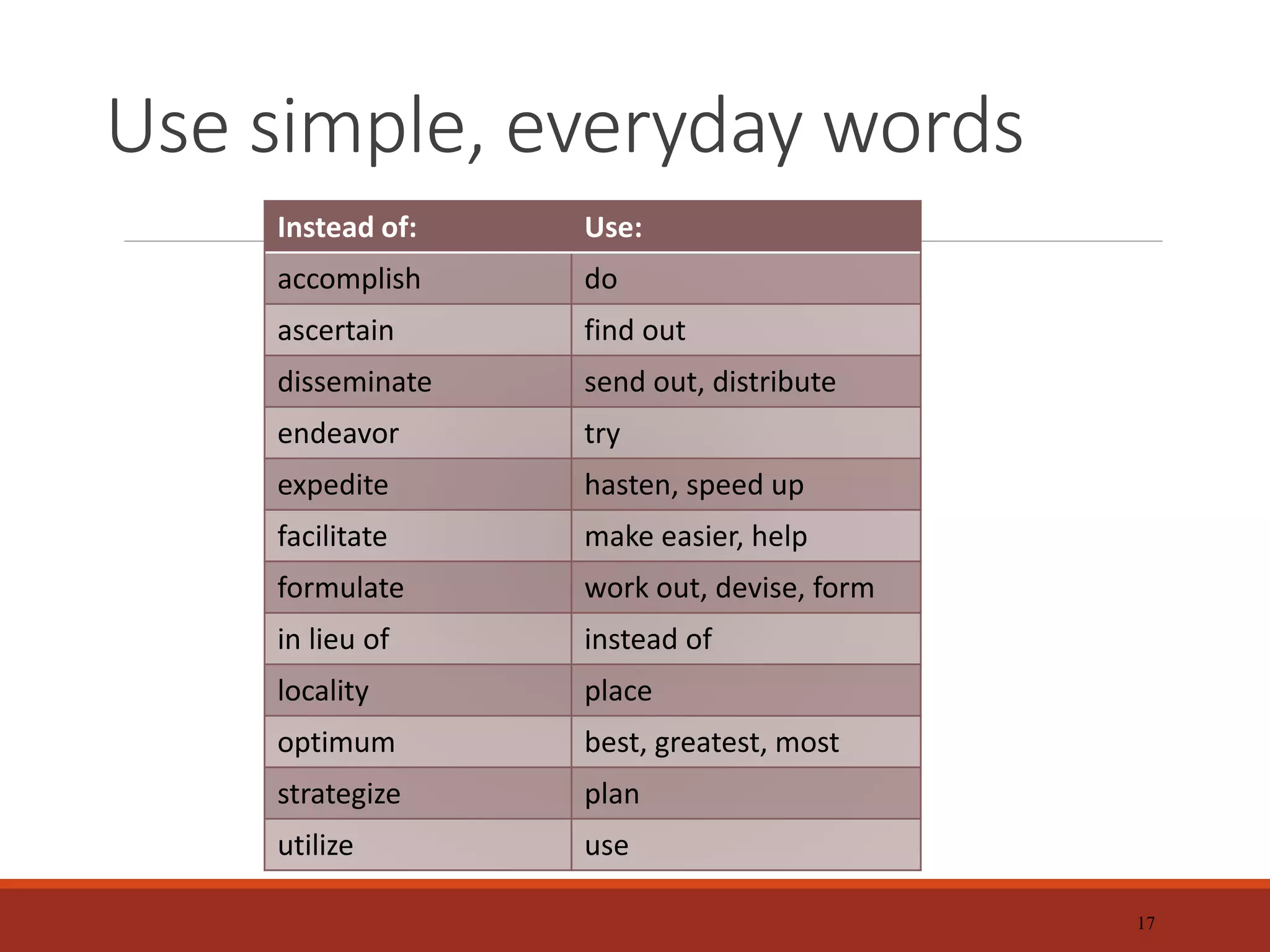 Use simple, everyday words

| Instead of: | Use: |
|---|---|
| accomplish | do |
| ascertain | find out |
| disseminate | send out, distribute |
| endeavor | try |
| expedite | hasten, speed up |
| facilitate | make easier, help |
| formulate | work out, devise, form |
| in lieu of | instead of |
| locality | place |
| optimum | best, greatest, most |
| strategize | plan |
| utilize | use |

17